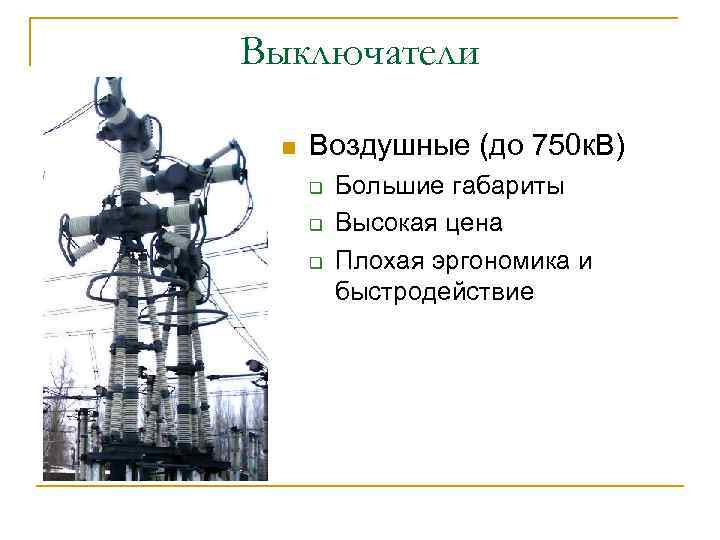 Выключатели

Воздушные (до 750кВ)

Большие габариты

Высокая цена

Плохая эргономика и быстродействие